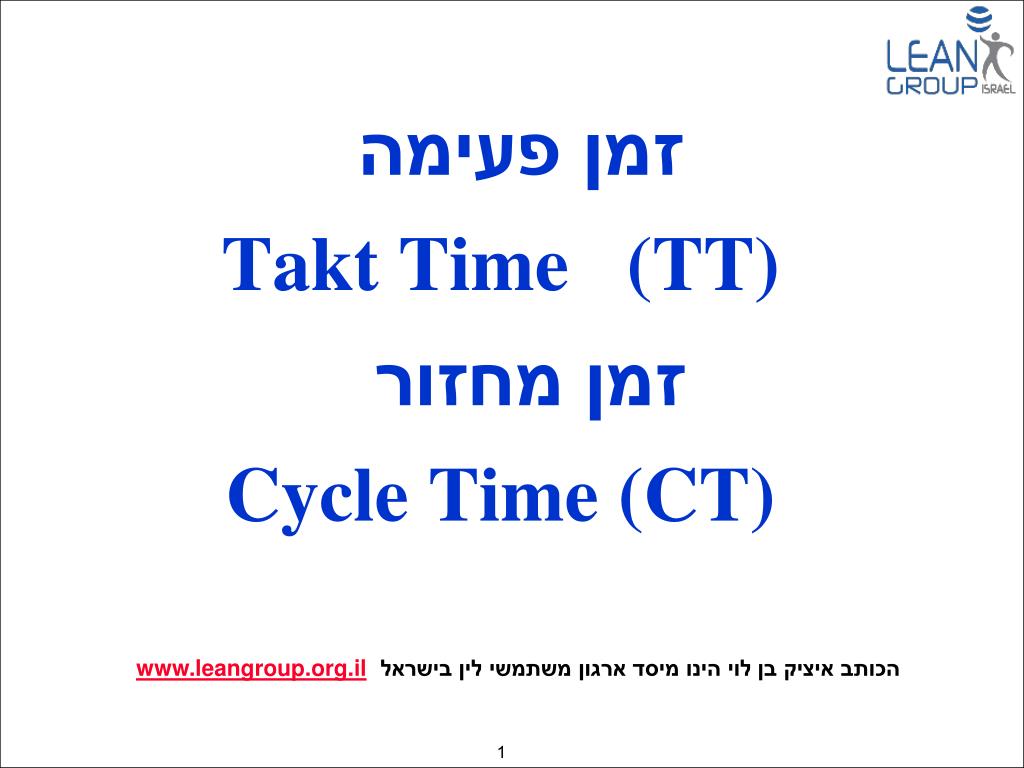 LEAN GROUP ISRAEL

זמן פעימה

Takt Time (TT)

זמן מחזור

Cycle Time (CT)

הכותב איציק בן לוי הינו מיסד ארגון משתמשי לין בישראל www.leangroup.org.il

1